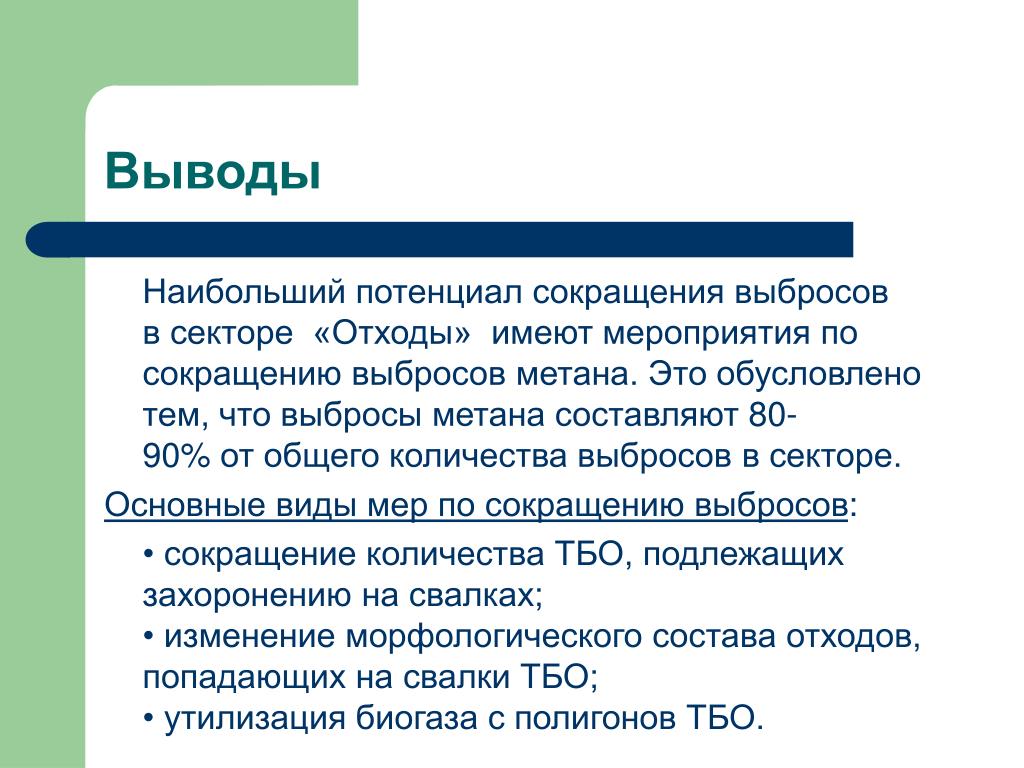 Выводы

Наибольший потенциал сокращения выбросов в секторе «Отходы» имеют мероприятия по сокращению выбросов метана. Это обусловлено тем, что выбросы метана составляют 80-90% от общего количества выбросов в секторе.

Основные виды мер по сокращению выбросов:

• сокращение количества ТБО, подлежащих захоронению на свалках;
• изменение морфологического состава отходов, попадающих на свалки ТБО;
• утилизация биогаза с полигонов ТБО.